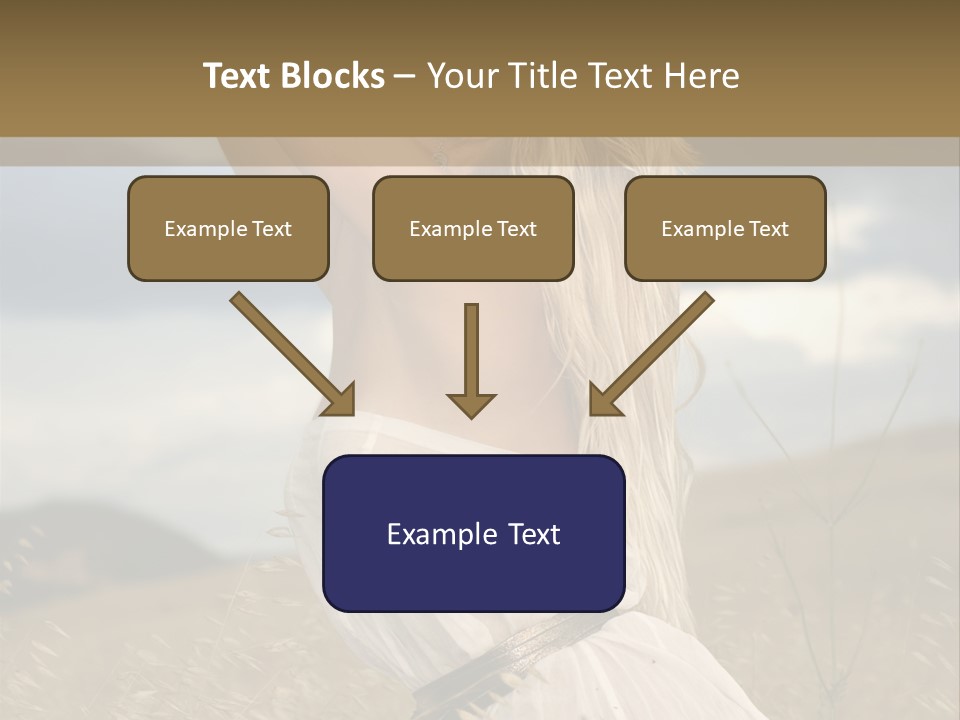 Text Blocks – Your Title Text Here

Example Text

Example Text

Example Text

Example Text